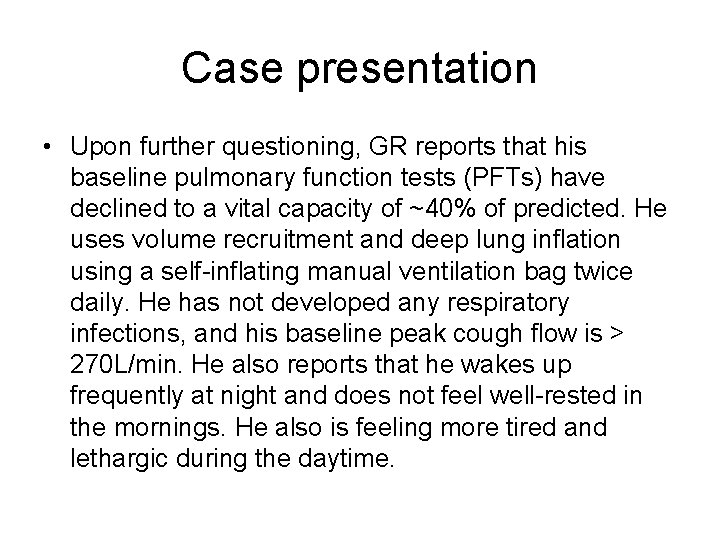 Case presentation

• Upon further questioning, GR reports that his baseline pulmonary function tests (PFTs) have declined to a vital capacity of ~40% of predicted. He uses volume recruitment and deep lung inflation using a self-inflating manual ventilation bag twice daily. He has not developed any respiratory infections, and his baseline peak cough flow is > 270L/min. He also reports that he wakes up frequently at night and does not feel well-rested in the mornings. He also is feeling more tired and lethargic during the daytime.